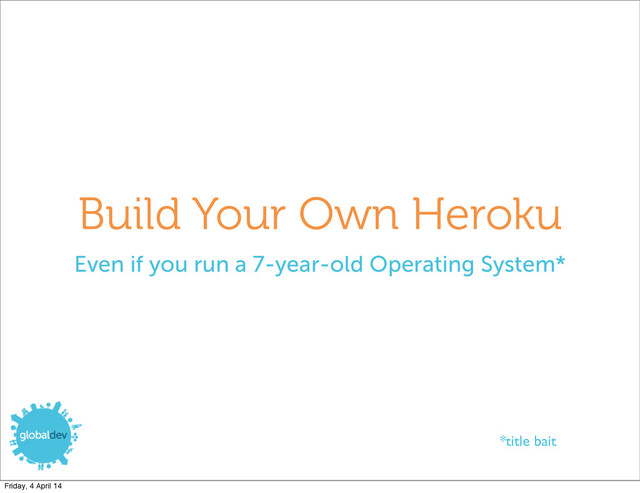 Build Your Own Heroku

Even if you run a 7-year-old Operating System*

globaldev

*title bait

Friday, 4 April 14